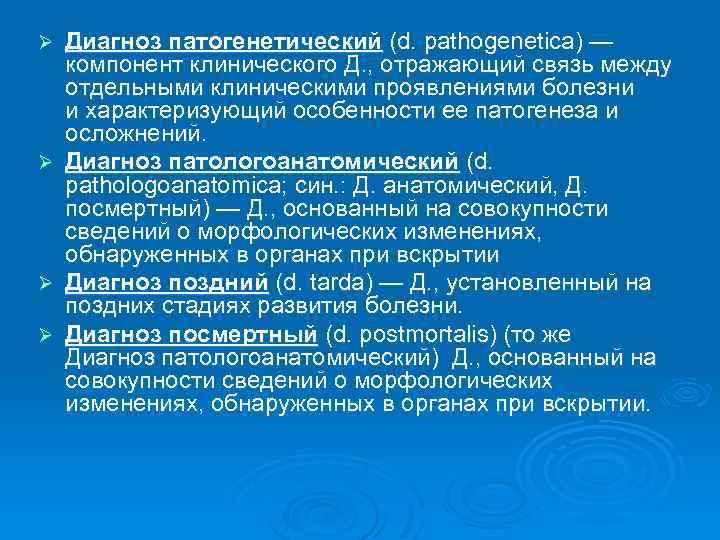 ➢ Диагноз патогенетический (d. pathogenetica) — компонент клинического Д., отражающий связь между отдельными клиническими проявлениями болезни и характеризующий особенности ее патогенеза и осложнений.

➢ Диагноз патологоанатомический (d. pathologoanatomica; син.: Д. анатомический, Д. посмертный) — Д., основанный на совокупности сведений о морфологических изменениях, обнаруженных в органах при вскрытии

➢ Диагноз поздний (d. tarda) — Д., установленный на поздних стадиях развития болезни.

➢ Диагноз посмертный (d. postmortalis) (то же Диагноз патологоанатомический) Д., основанный на совокупности сведений о морфологических изменениях, обнаруженных в органах при вскрытии.